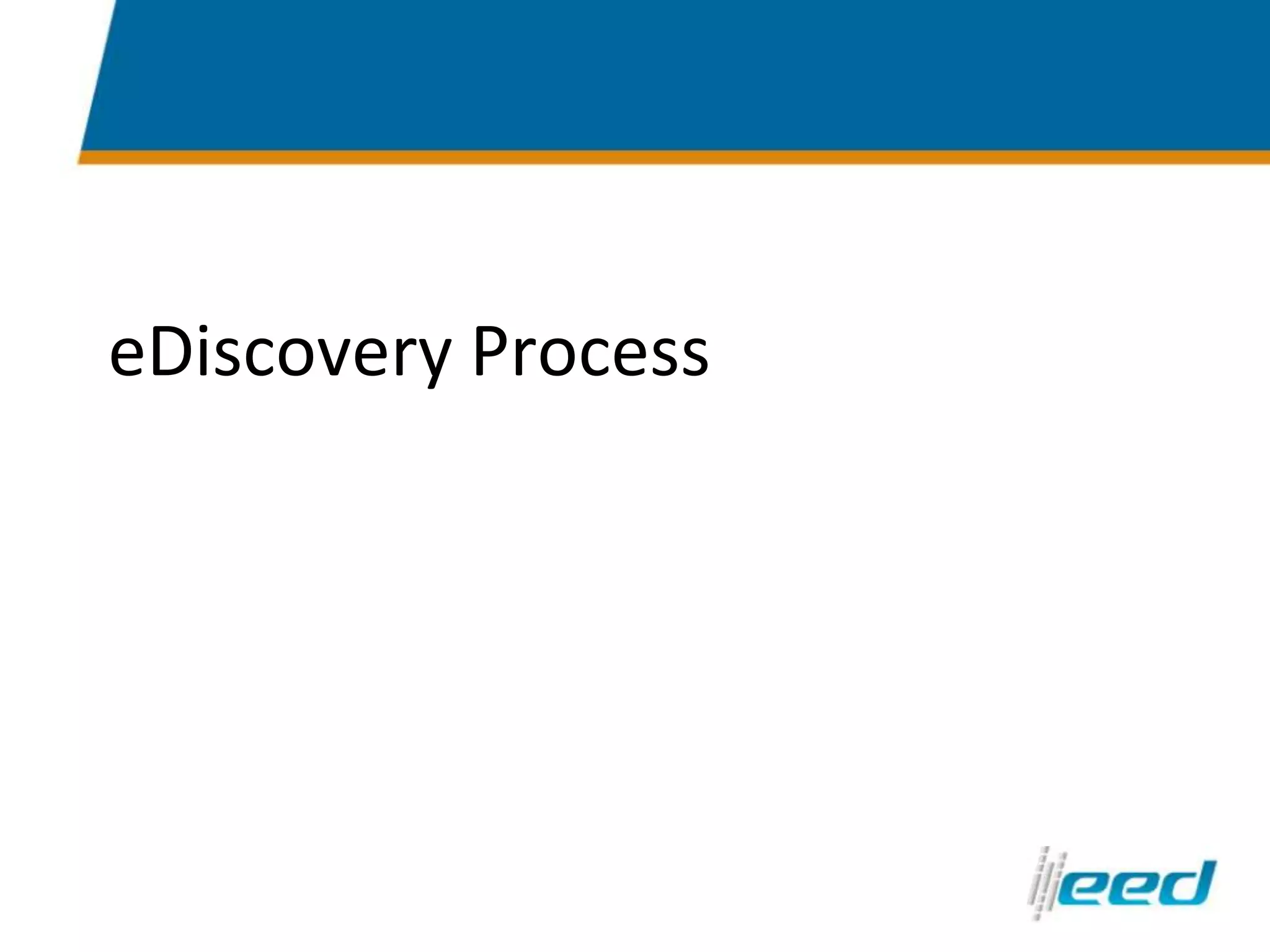 eDiscovery Process

eed